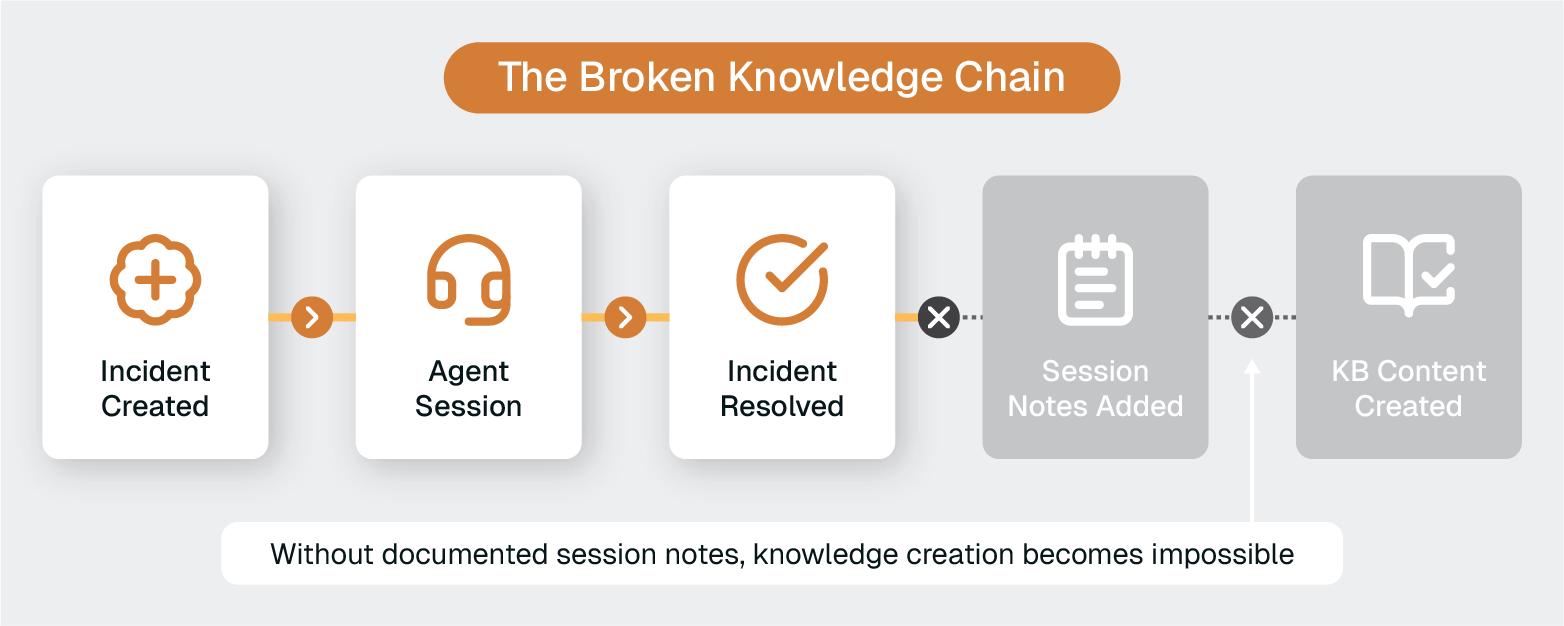 The Broken Knowledge Chain

Incident Created

Agent Session

Incident Resolved

Session Notes Added

KB Content Created

Without documented session notes, knowledge creation becomes impossible